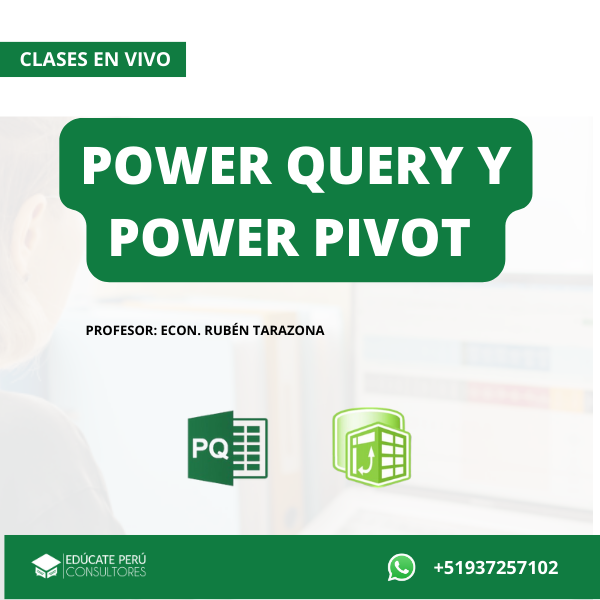 CLASES EN VIVO

POWER QUERY Y POWER PIVOT

PROFESOR: ECON. RUBÉN TARAZONA

PQ

EDÚCATE PERÚ
CONSULTORES

+51937257102